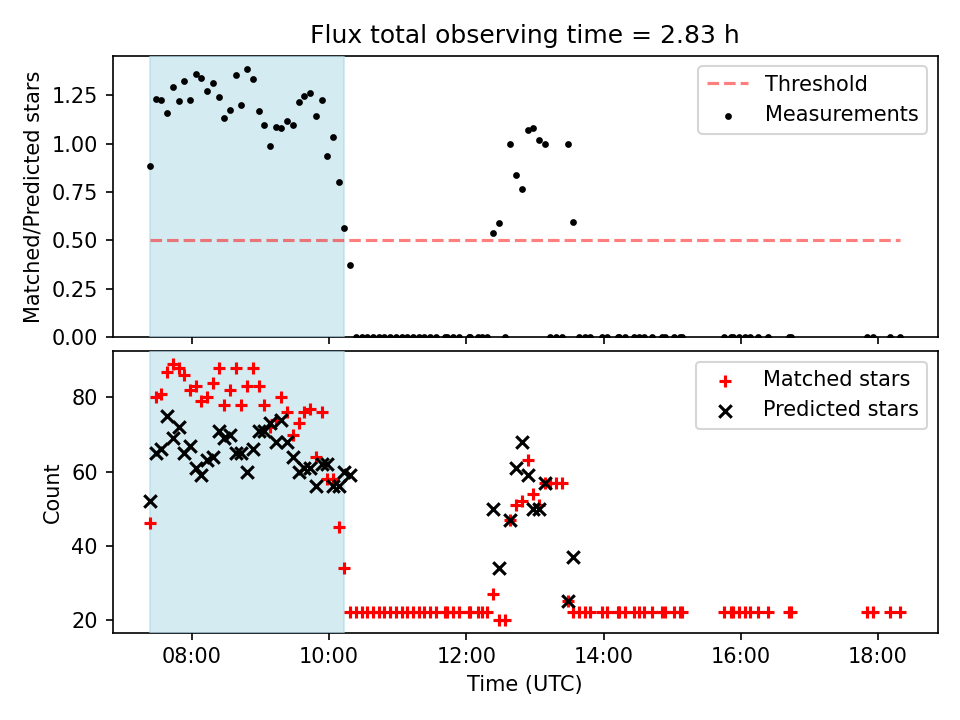 Flux total observing time = 2.83 h

Matched/Predicted stars

1.25
1.00
0.75
0.50
0.25
0.00

Threshold
Measurements

Count

80
60
40
20

Matched stars
Predicted stars

08:00
10:00
12:00
14:00
16:00
18:00

Time (UTC)